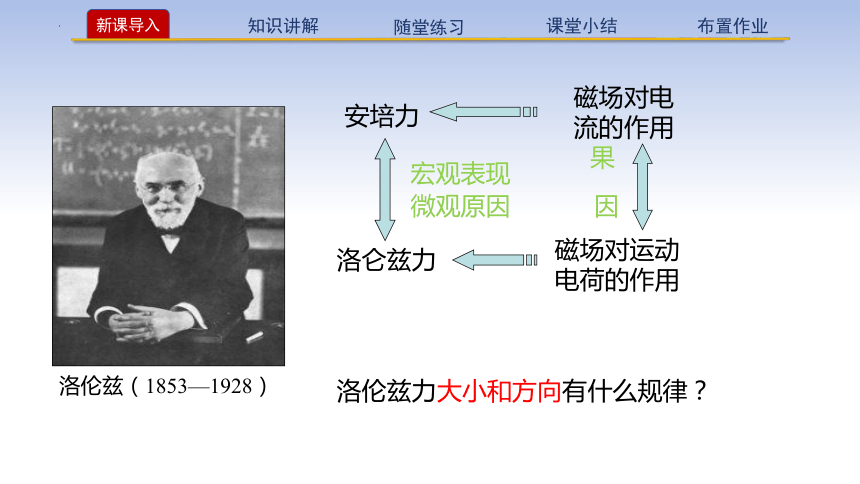 新课导入　知识讲解　随堂练习　课堂小结　布置作业

安培力

磁场对电流的作用

宏观表现
微观原因

果

因

洛仑兹力

磁场对运动电荷的作用

洛伦兹（1853—1928）

洛伦兹力大小和方向有什么规律？